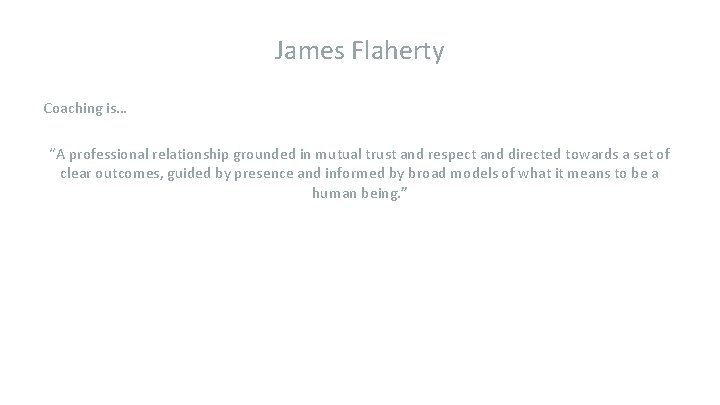 James Flaherty

Coaching is…

"A professional relationship grounded in mutual trust and respect and directed towards a set of clear outcomes, guided by presence and informed by broad models of what it means to be a human being."